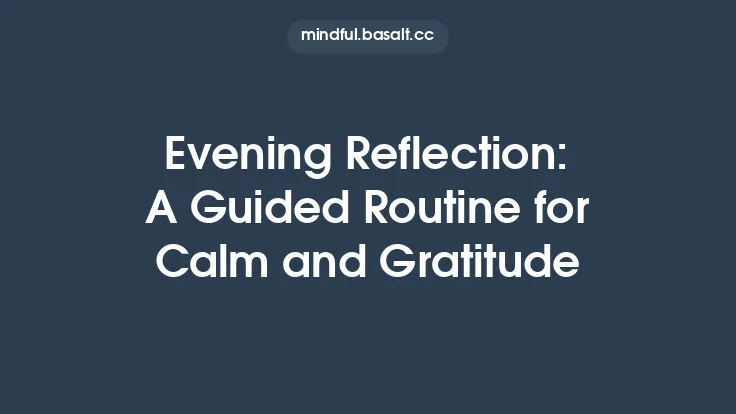 mindful.basalt.cc

Evening Reflection: A Guided Routine for Calm and Gratitude